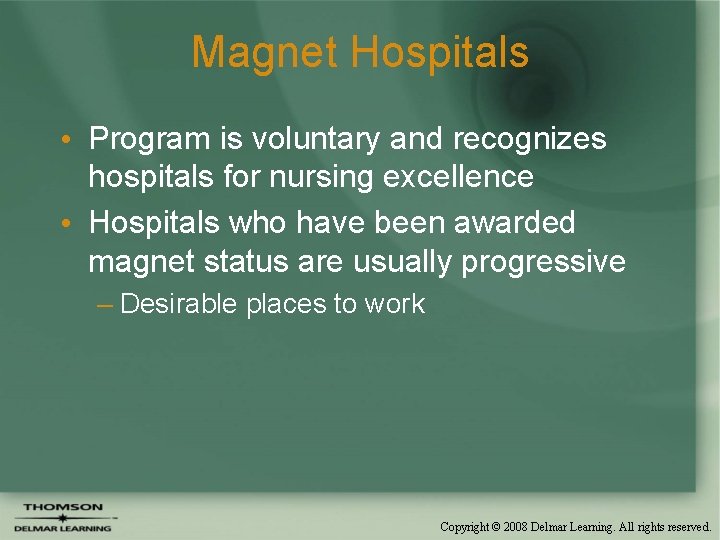 Magnet Hospitals

• Program is voluntary and recognizes hospitals for nursing excellence
• Hospitals who have been awarded magnet status are usually progressive
– Desirable places to work

THOMSON
DELMAR LEARNING

Copyright © 2008 Delmar Learning. All rights reserved.